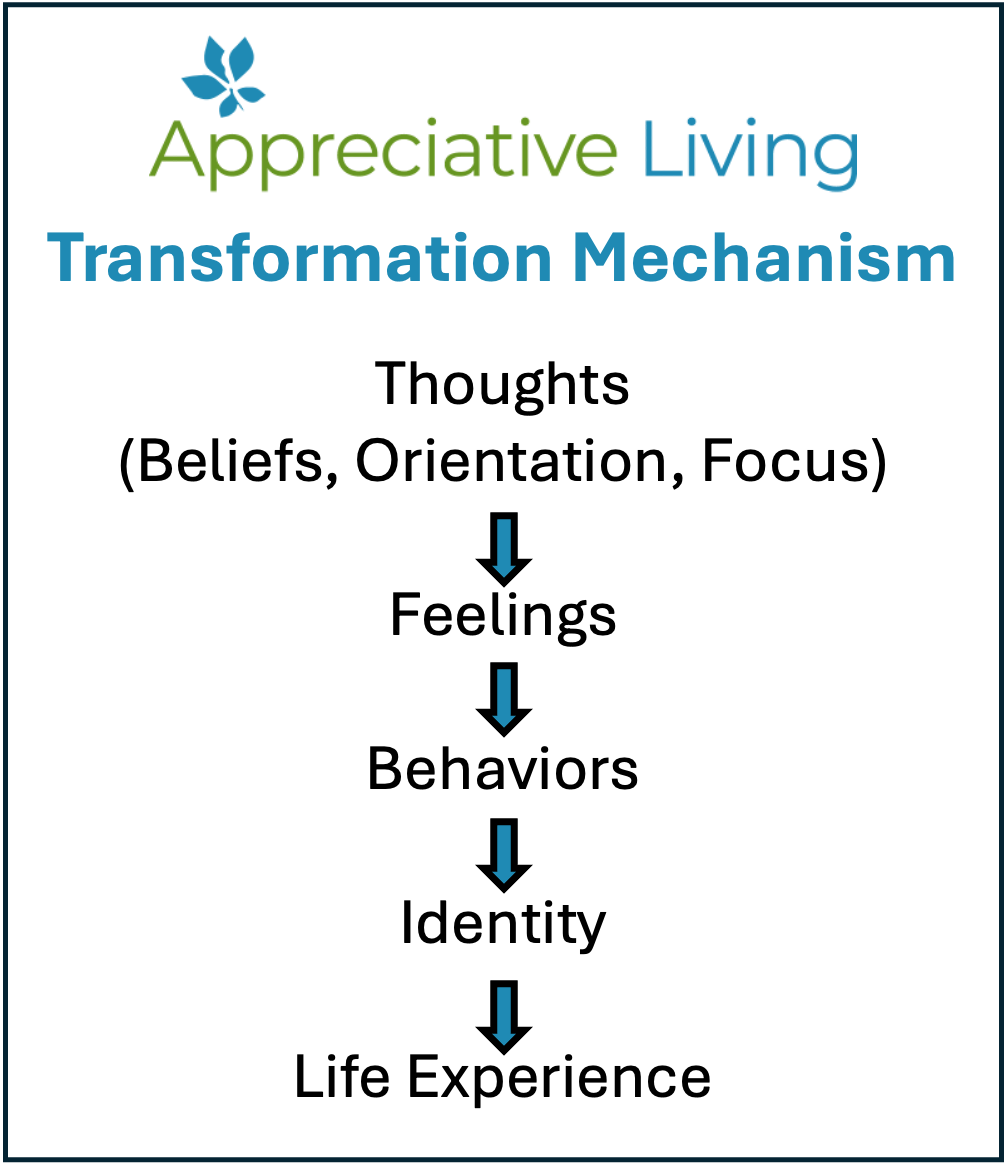 Appreciative Living

Transformation Mechanism

Thoughts
(Beliefs, Orientation, Focus)

Feelings

Behaviors

Identity

Life Experience